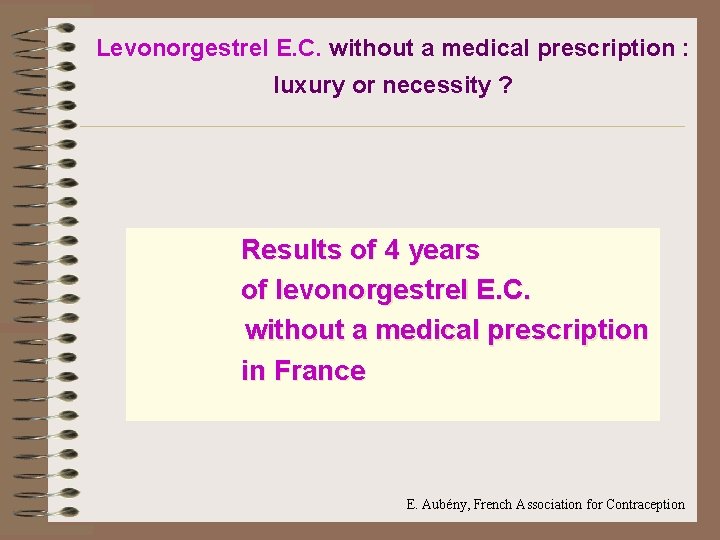 Levonorgestrel E.C. without a medical prescription : luxury or necessity ?

Results of 4 years
of levonorgestrel E.C.
without a medical prescription
in France

E. Aubény, French Association for Contraception